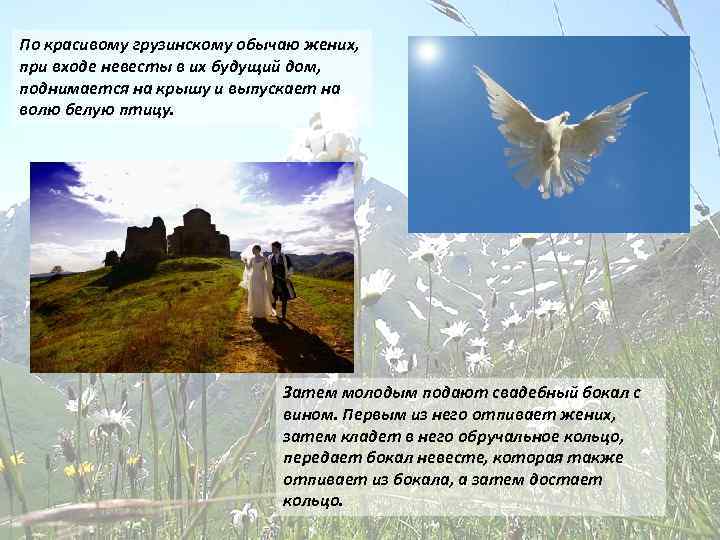 По красивому грузинскому обычаю жених, при входе невесты в их будущий дом, поднимается на крышу и выпускает на волю белую птицу.

Затем молодым подают свадебный бокал с вином. Первым из него отпивает жених, затем кладет в него обручальное кольцо, передает бокал невесте, которая также отпивает из бокала, а затем достает кольцо.